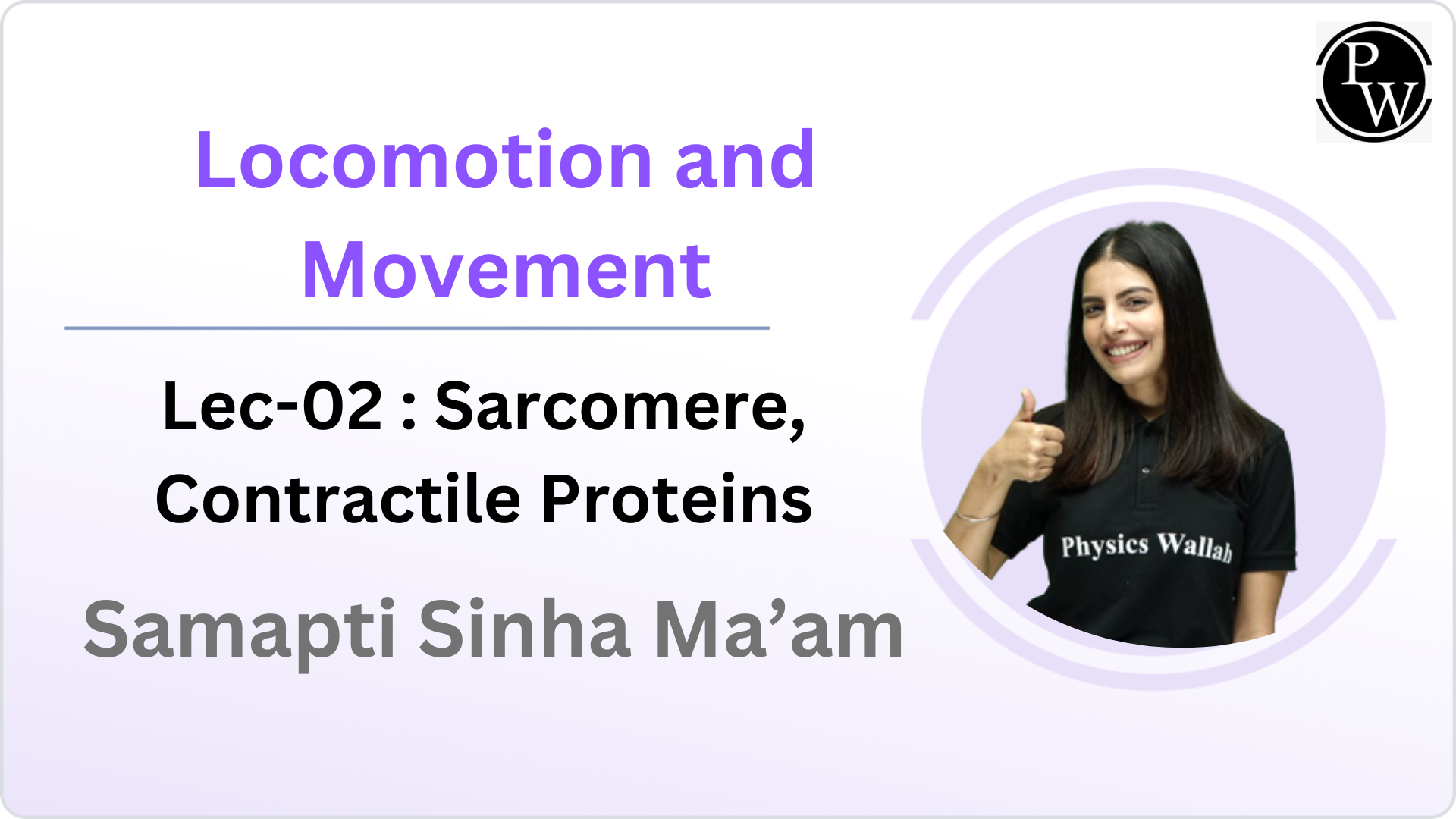 PW

Locomotion and Movement

Lec-02 : Sarcomere, Contractile Proteins

Samapti Sinha Ma’am

Physics Wallah